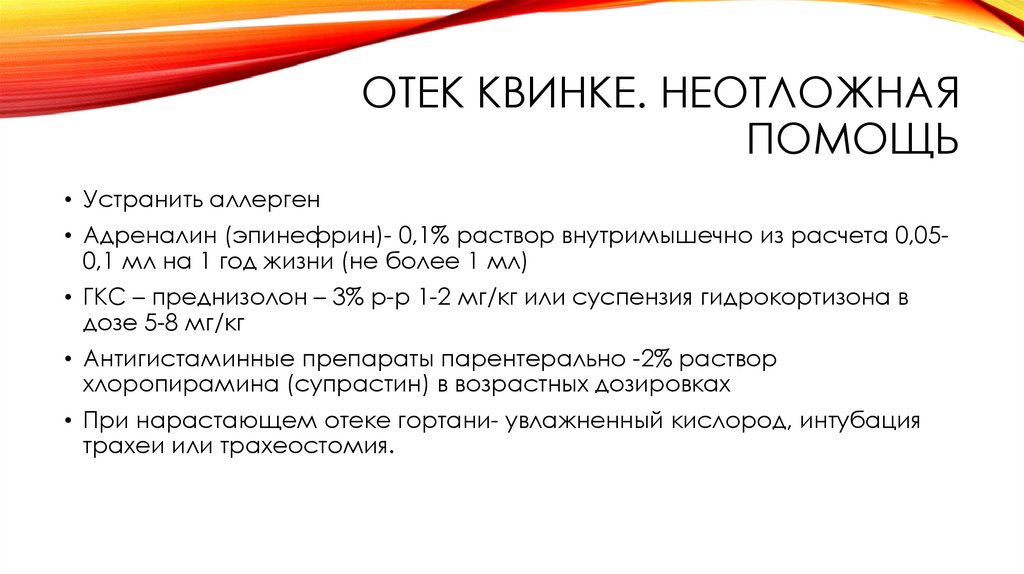 ОТЕК КВИНКЕ. НЕОТЛОЖНАЯ ПОМОЩЬ

• Устранить аллерген
• Адреналин (эпинефрин)- 0,1% раствор внутримышечно из расчета 0,05-0,1 мл на 1 год жизни (не более 1 мл)
• ГКС – преднизолон – 3% р-р 1-2 мг/кг или суспензия гидрокортизона в дозе 5-8 мг/кг
• Антигистаминные препараты парентерально -2% раствор хлоропирамина (супрастин) в возрастных дозировках
• При нарастающем отеке гортани- увлажненный кислород, интубация трахеи или трахеостомия.